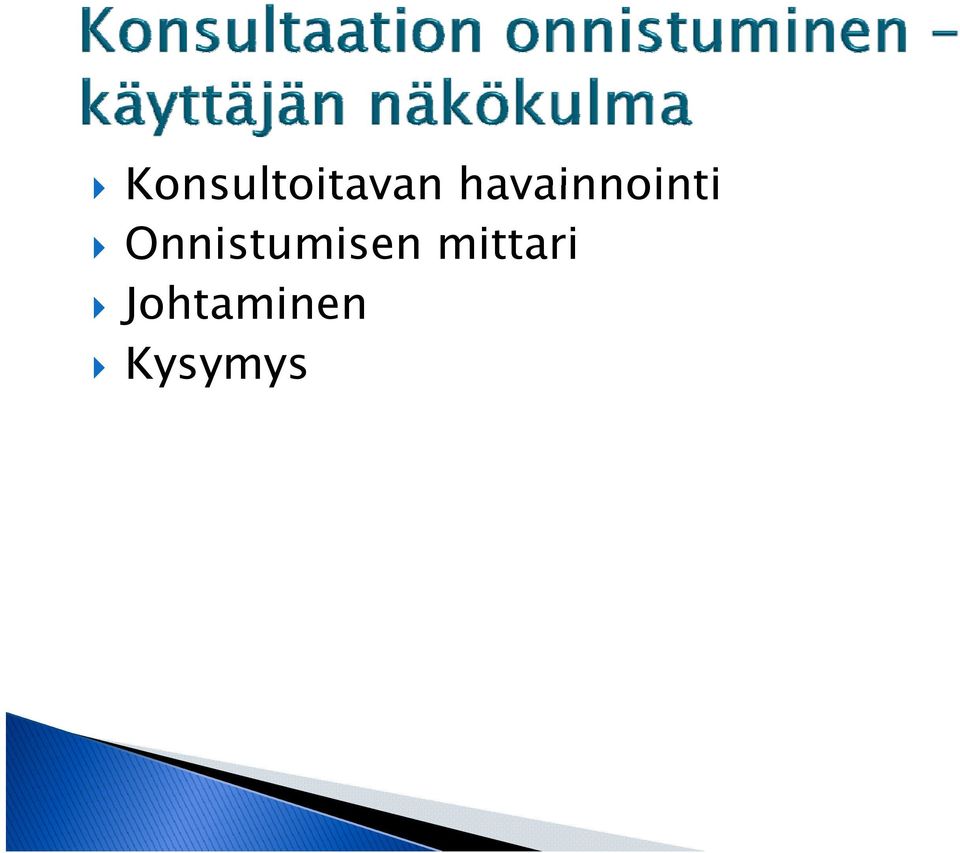 Konsultaation onnistuminen – käyttäjän näkökulma

Konsultoitavan havainnointi
Onnistumisen mittari
Johtaminen
Kysymys